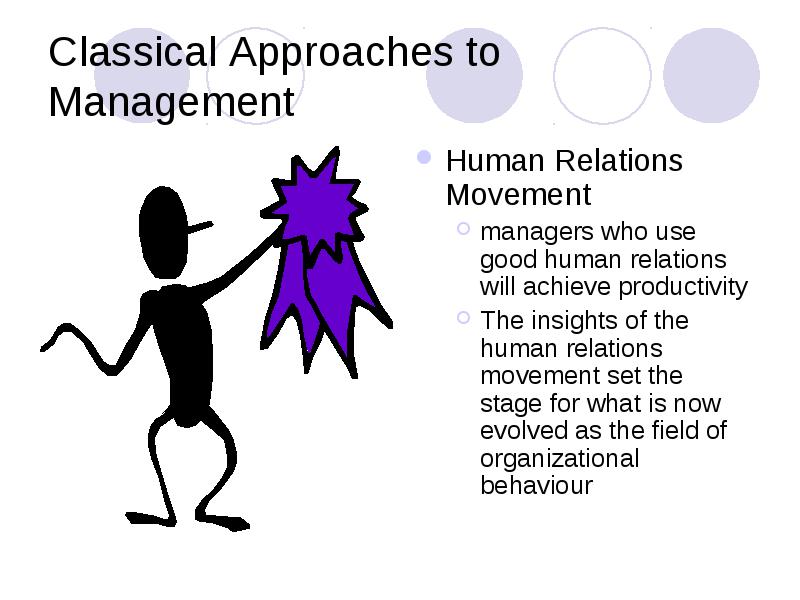 Classical Approaches to Management

Human Relations Movement

managers who use good human relations will achieve productivity

The insights of the human relations movement set the stage for what is now evolved as the field of organizational behaviour